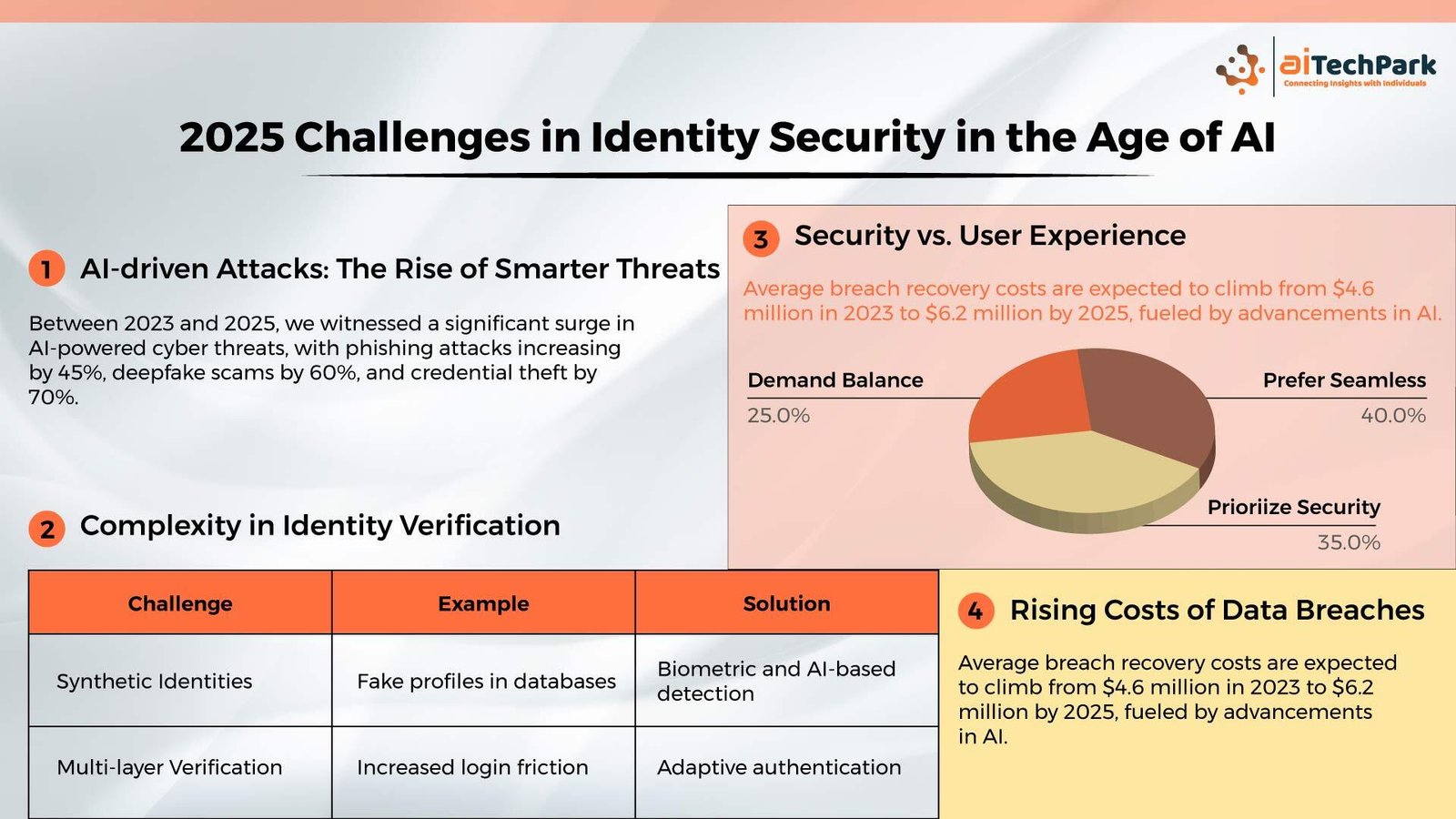 aiTechPark
Connecting Insights with Individuals

2025 Challenges in Identity Security in the Age of AI

1 AI-driven Attacks: The Rise of Smarter Threats

Between 2023 and 2025, we witnessed a significant surge in AI-powered cyber threats, with phishing attacks increasing by 45%, deepfake scams by 60%, and credential theft by 70%.

2 Complexity in Identity Verification

| Challenge | Example | Solution |
|---|---|---|
| Synthetic Identities | Fake profiles in databases | Biometric and AI-based detection |
| Multi-layer Verification | Increased login friction | Adaptive authentication |

3 Security vs. User Experience

Average breach recovery costs are expected to climb from $4.6 million in 2023 to $6.2 million by 2025, fueled by advancements in AI.

Demand Balance
25.0%

Prefer Seamless
40.0%

Prioriize Security
35.0%

4 Rising Costs of Data Breaches

Average breach recovery costs are expected to climb from $4.6 million in 2023 to $6.2 million by 2025, fueled by advancements in AI.